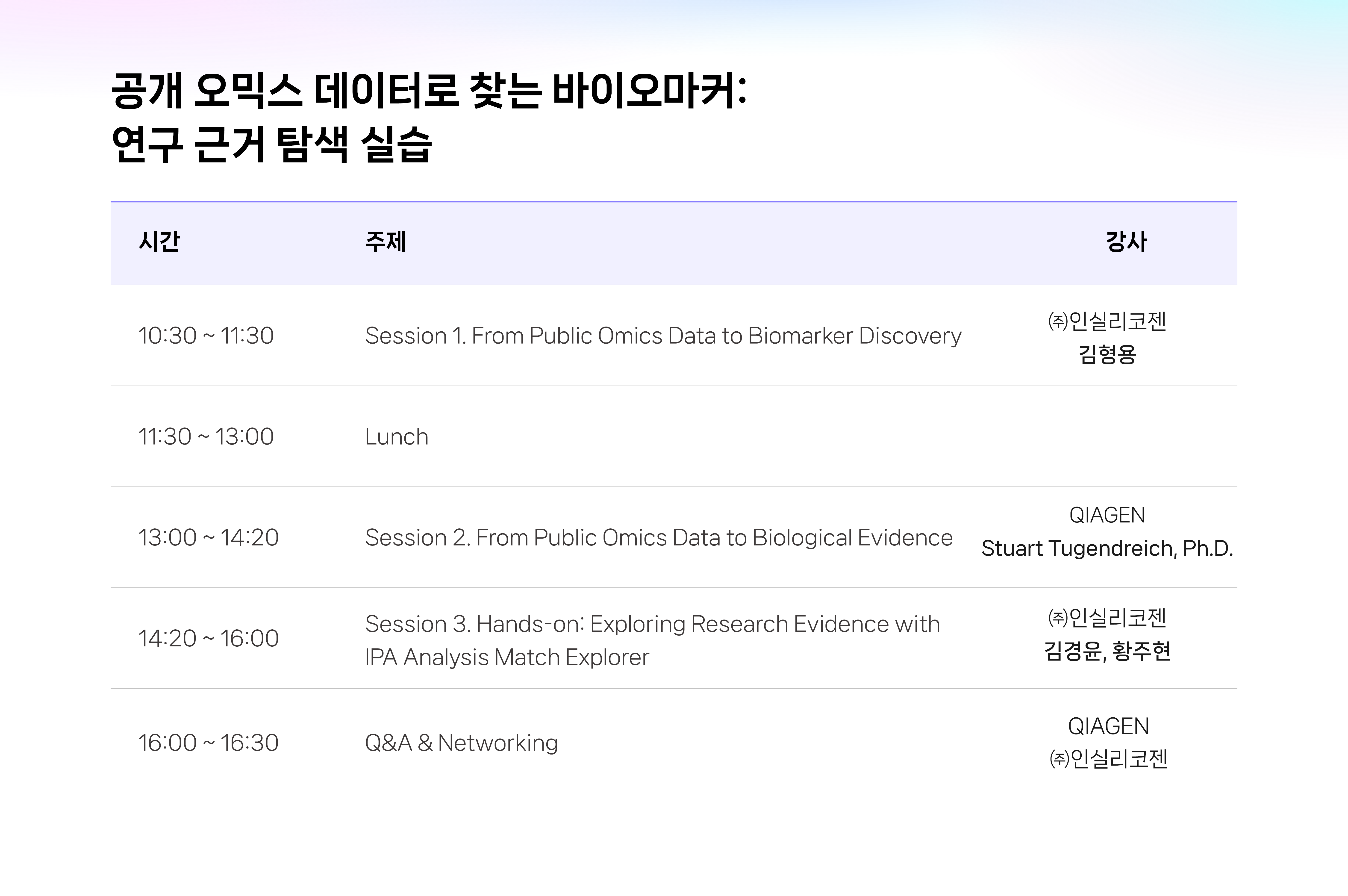 공개 오믹스 데이터로 찾는 바이오마커:
연구 근거 탐색 실습

| 시간 | 주제 | 강사 |
|---|---|---|
| 10:30 ~ 11:30 | Session 1. From Public Omics Data to Biomarker Discovery | ㈜인실리코젠 김형용 |
| 11:30 ~ 13:00 | Lunch | |
| 13:00 ~ 14:20 | Session 2. From Public Omics Data to Biological Evidence | QIAGEN Stuart Tugendreich, Ph.D. |
| 14:20 ~ 16:00 | Session 3. Hands-on: Exploring Research Evidence with IPA Analysis Match Explorer | ㈜인실리코젠 김경윤, 황주현 |
| 16:00 ~ 16:30 | Q&A & Networking | QIAGEN ㈜인실리코젠 |